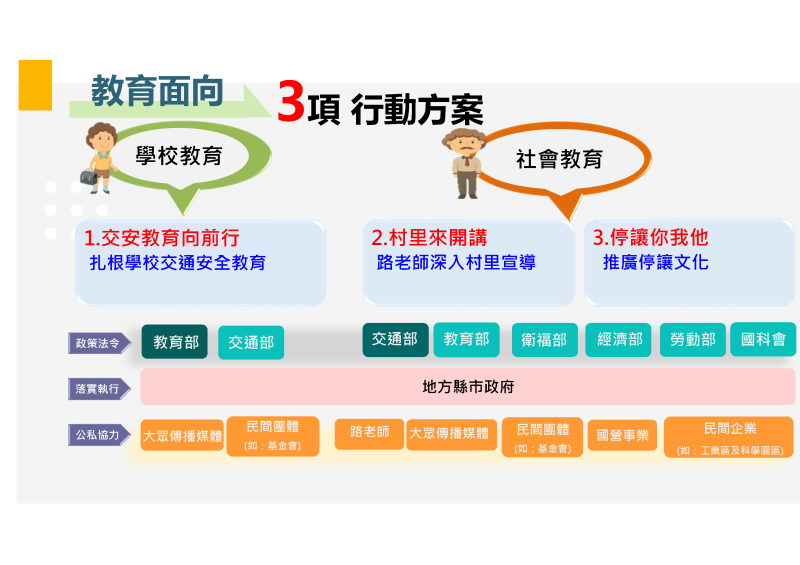 教育面向

3項 行動方案

學校教育

社會教育

1.交安教育向前行
扎根學校交通安全教育

2.村里來開講
路老師深入村里宣導

3.停讓你我他
推廣停讓文化

政策法令 教育部 交通部 交通部 教育部 衛福部 經濟部 勞動部 國科會

落實執行 地方縣市政府

公私協力 大眾傳播媒體 民間團體 (如：基金會) 路老師 大眾傳播媒體 民間團體 (如：基金會) 國營事業 民間企業 (如：工業區及科學園區)